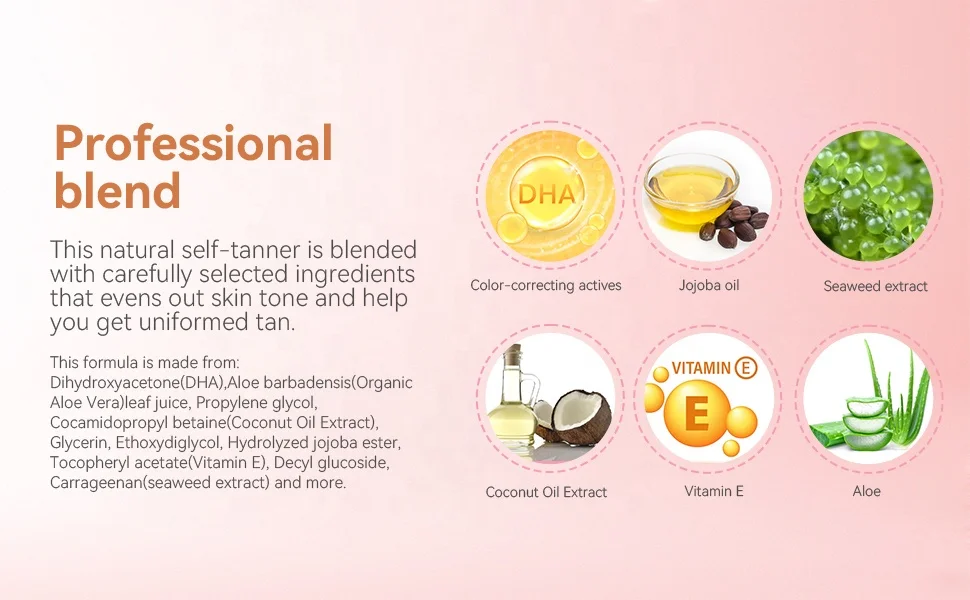 Professional blend

This natural self-tanner is blended with carefully selected ingredients that evens out skin tone and help you get uniformed tan.

This formula is made from: Dihydroxyacetone(DHA),Aloe barbadensis(Organic Aloe Vera)leaf juice, Propylene glycol, Cocamidopropyl betaine(Coconut Oil Extract), Glycerin, Ethoxydiglycol, Hydrolyzed jojoba ester, Tocopheryl acetate(Vitamin E), Decyl glucoside, Carrageenan(seaweed extract) and more.

DHA
Color-correcting actives

Jojoba oil

Seaweed extract

Coconut Oil Extract

VITAMIN E
E
Vitamin E

Aloe